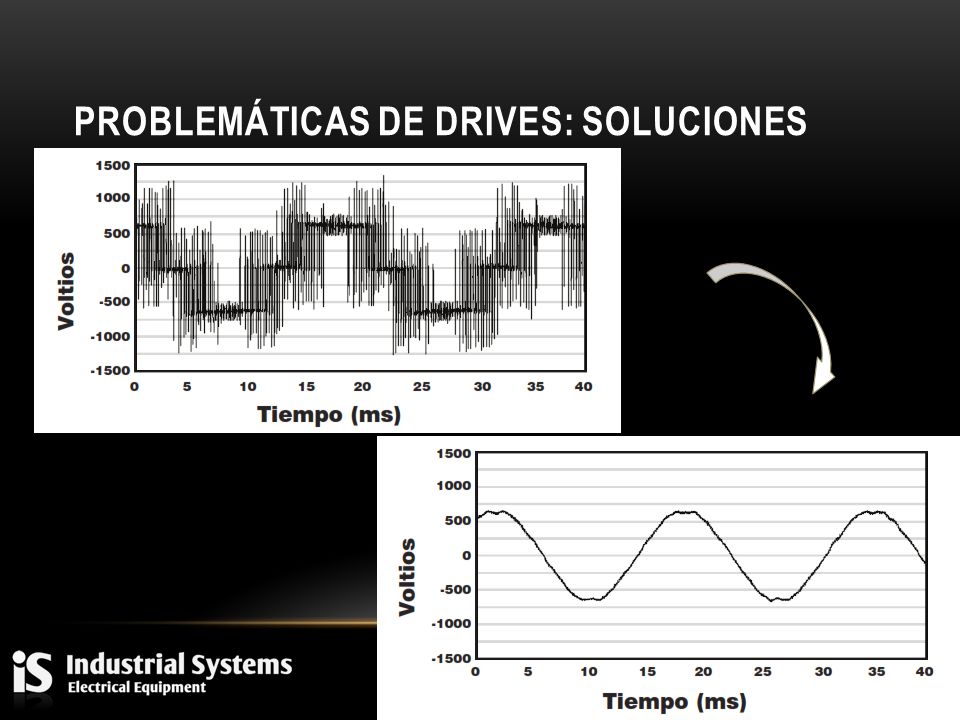 PROBLEMÁTICAS DE DRIVES: SOLUCIONES

1500
1000
500
0
-500
-1000
-1500
Voltios
0 5 10 15 20 25 30 35 40
Tiempo (ms)

1500
1000
500
0
-500
-1000
-1500
Voltios
0 5 10 15 20 25 30 35 40
Tiempo (ms)

iS Industrial Systems
Electrical Equipment